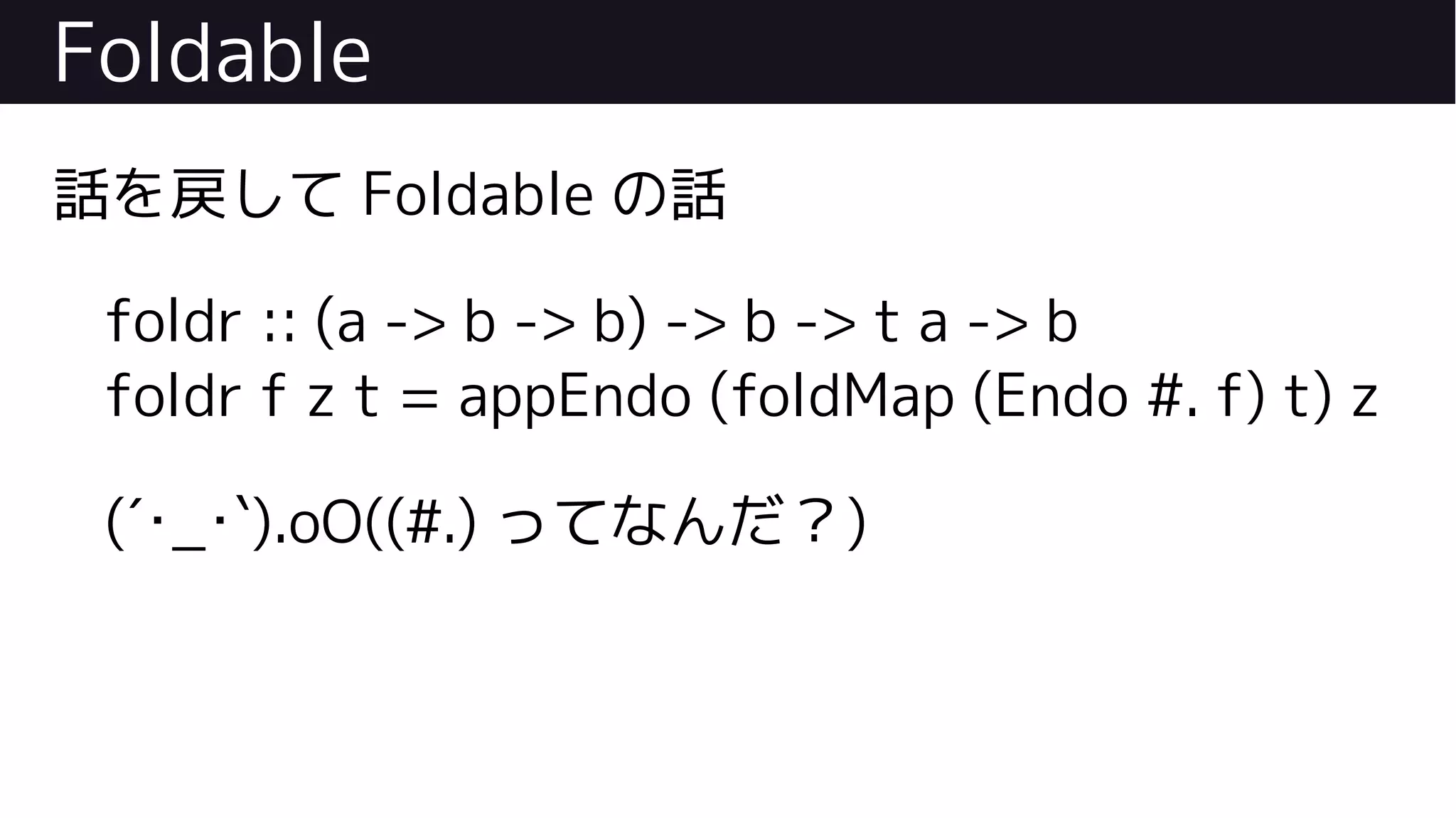 Foldable

話を戻して Foldable の話

foldr :: (a -> b -> b) -> b -> t a -> b
foldr f z t = appEndo (foldMap (Endo #. f) t) z

(´・_・`).oO((#.) ってなんだ？)